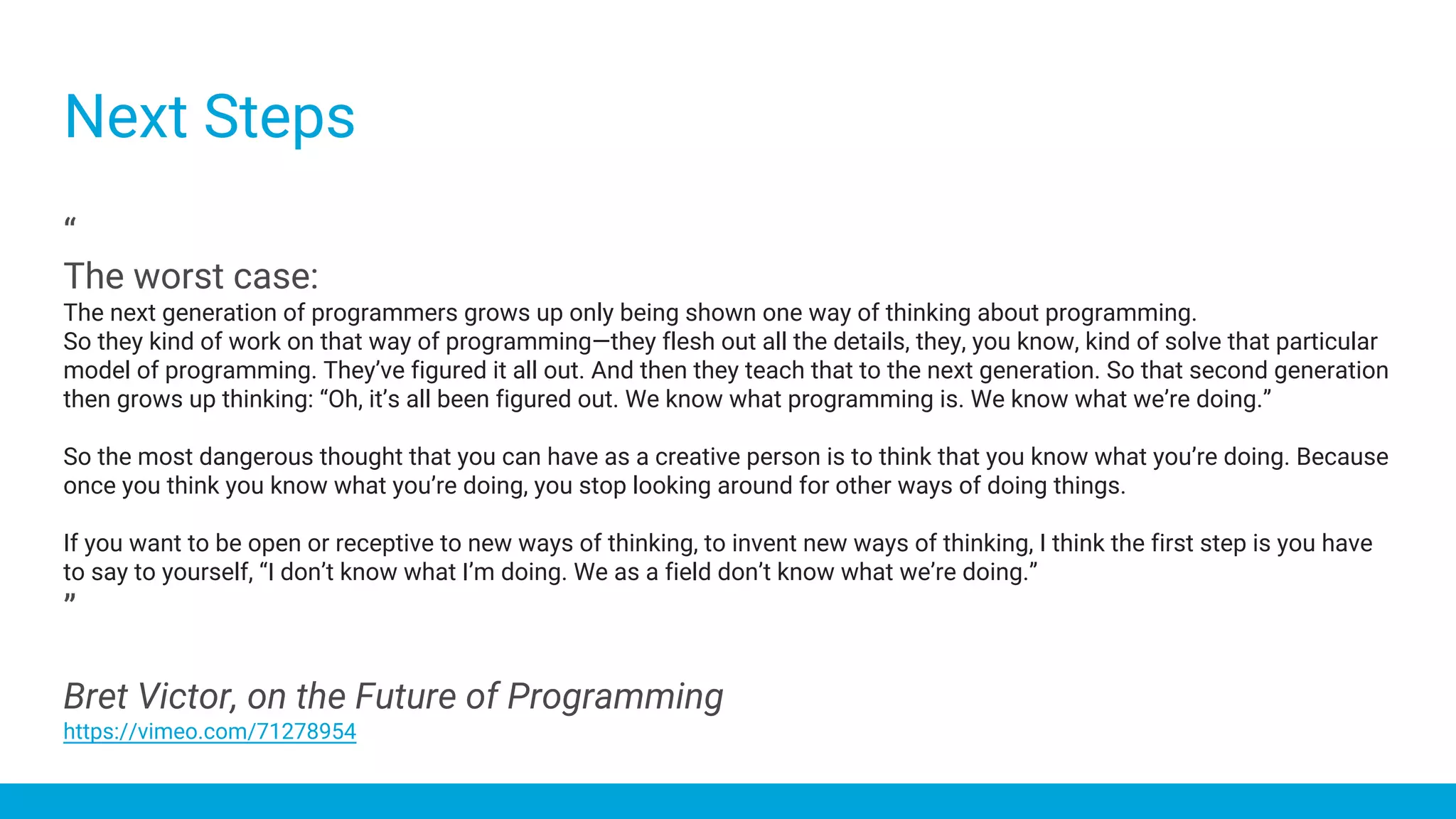 Next Steps

“

The worst case:
The next generation of programmers grows up only being shown one way of thinking about programming.
So they kind of work on that way of programming—they flesh out all the details, they, you know, kind of solve that particular model of programming. They’ve figured it all out. And then they teach that to the next generation. So that second generation then grows up thinking: “Oh, it’s all been figured out. We know what programming is. We know what we’re doing.”

So the most dangerous thought that you can have as a creative person is to think that you know what you’re doing. Because once you think you know what you’re doing, you stop looking around for other ways of doing things.

If you want to be open or receptive to new ways of thinking, to invent new ways of thinking, I think the first step is you have to say to yourself, “I don’t know what I’m doing. We as a field don’t know what we’re doing.”
”

Bret Victor, on the Future of Programming
https://vimeo.com/71278954